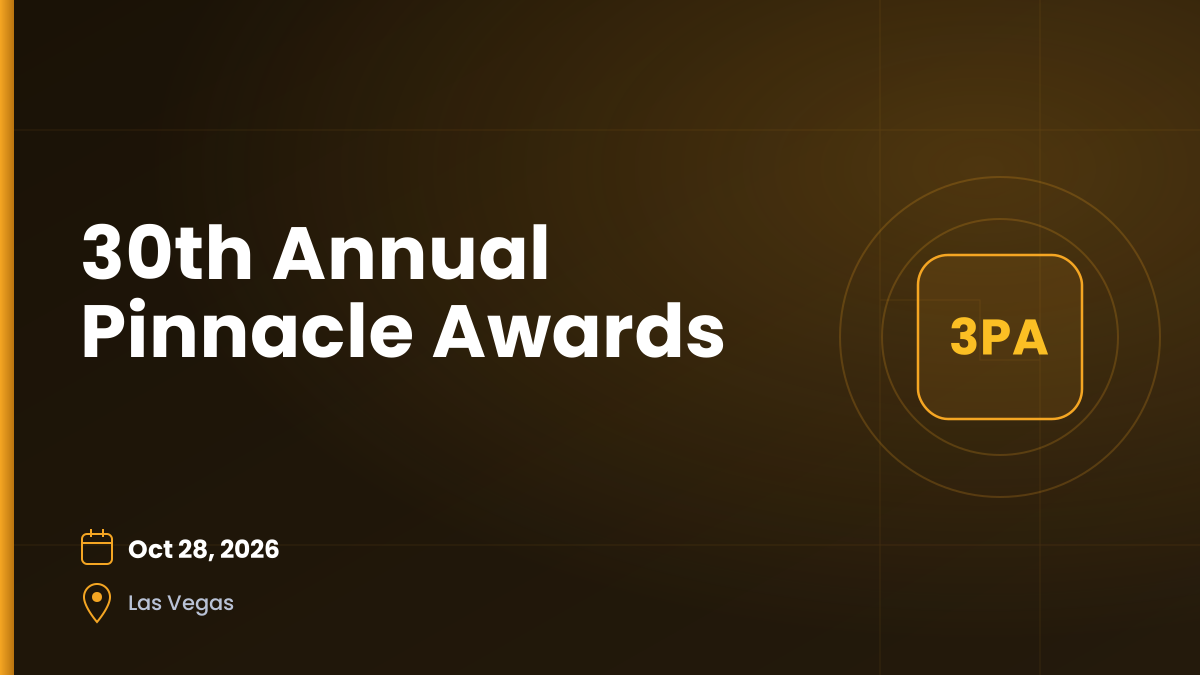 30th Annual
Pinnacle Awards

3PA

Oct 28, 2026

Las Vegas